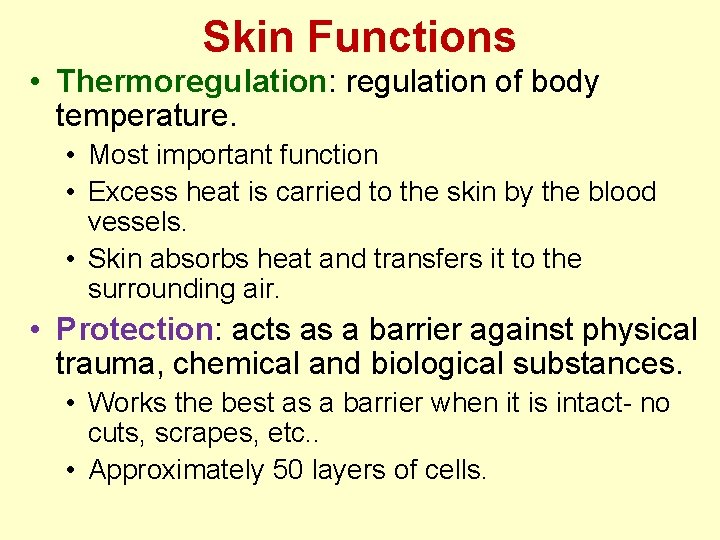 Skin Functions

• Thermoregulation: regulation of body temperature.

• Most important function

• Excess heat is carried to the skin by the blood vessels.

• Skin absorbs heat and transfers it to the surrounding air.

• Protection: acts as a barrier against physical trauma, chemical and biological substances.

• Works the best as a barrier when it is intact- no cuts, scrapes, etc..

• Approximately 50 layers of cells.